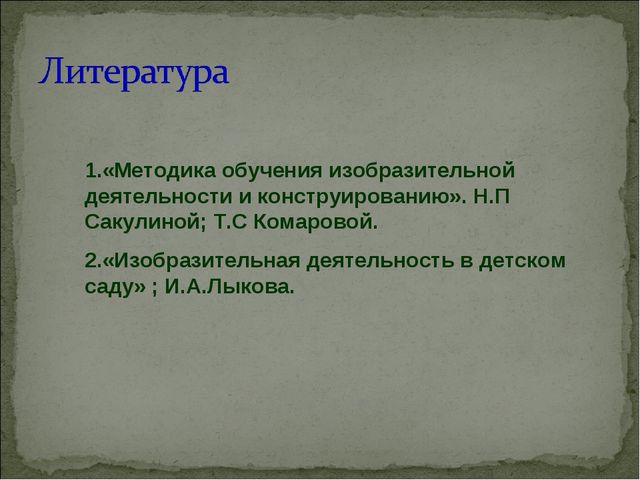 Литература

1.«Методика обучения изобразительной деятельности и конструированию». Н.П Сакулиной; Т.С Комаровой.

2.«Изобразительная деятельность в детском саду» ; И.А.Лыкова.